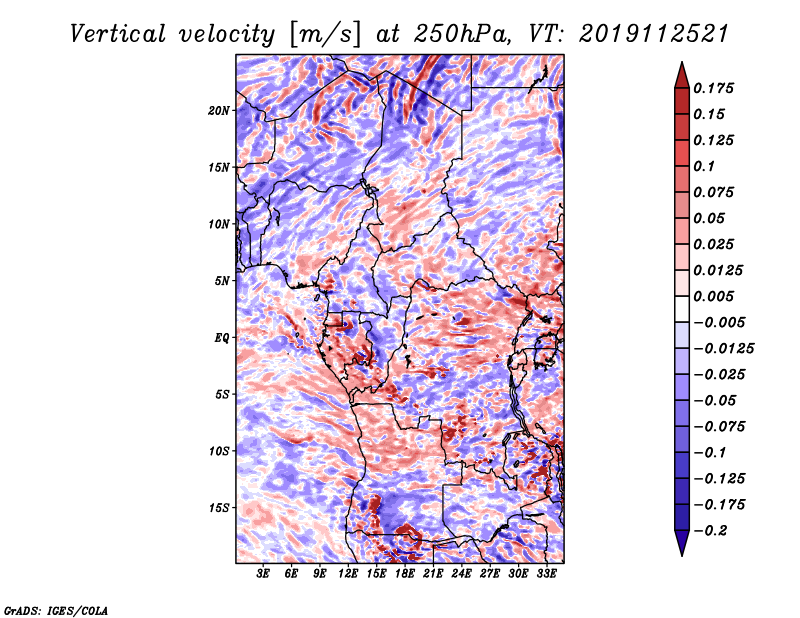 Vertical velocity [m/s] at 250hPa, VT: 2019112521

20N
15N
10N
5N
EQ
5S
10S
15S

3E 6E 9E 12E 15E 18E 21E 24E 27E 30E 33E

0.175
0.15
0.125
0.1
0.075
0.05
0.025
0.0125
0.005
−0.005
−0.0125
−0.025
−0.05
−0.075
−0.1
−0.125
−0.175
−0.2

GrADS: IGES/COLA